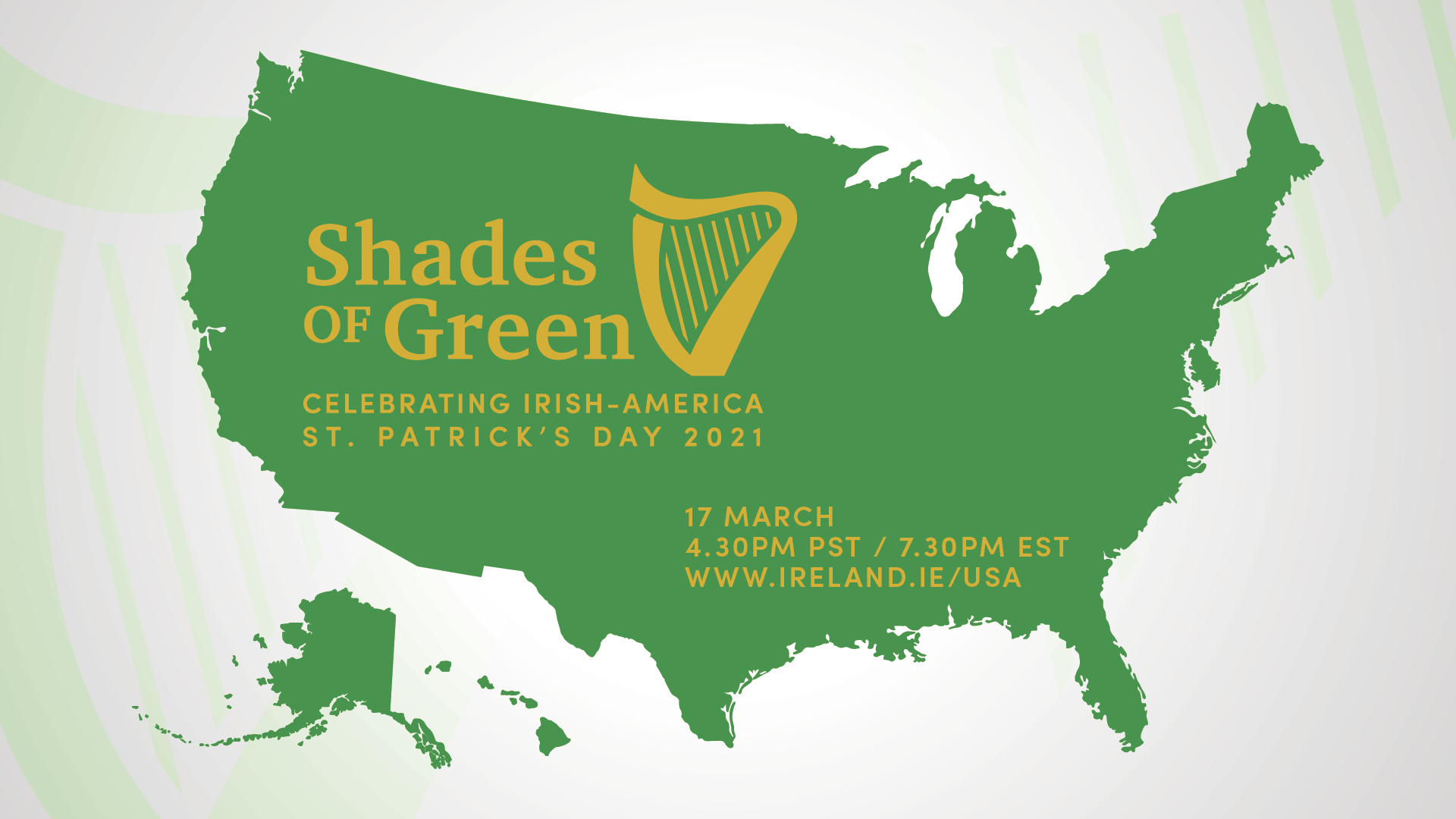 Shades OF Green

CELEBRATING IRISH-AMERICA
ST. PATRICK'S DAY 2021

17 MARCH
4.30PM PST / 7.30PM EST
WWW.IRELAND.IE/USA